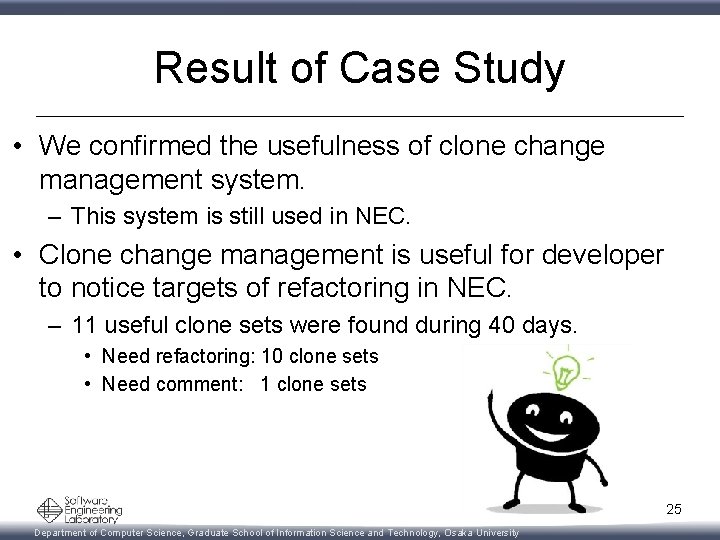 Result of Case Study

• We confirmed the usefulness of clone change management system.
– This system is still used in NEC.

• Clone change management is useful for developer to notice targets of refactoring in NEC.
– 11 useful clone sets were found during 40 days.
• Need refactoring: 10 clone sets
• Need comment: 1 clone sets

Software Engineering Laboratory

25

Department of Computer Science, Graduate School of Information Science and Technology, Osaka University